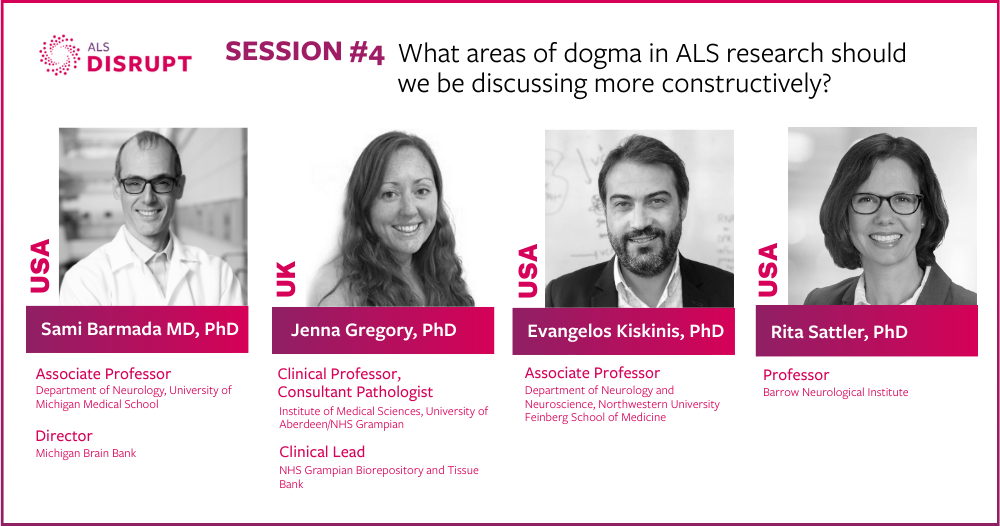 ALS DISRUPT

SESSION #4 What areas of dogma in ALS research should we be discussing more constructively?

USA
Sami Barmada MD, PhD
Associate Professor
Department of Neurology, University of Michigan Medical School
Director
Michigan Brain Bank

UK
Jenna Gregory, PhD
Clinical Professor, Consultant Pathologist
Institute of Medical Sciences, University of Aberdeen/NHS Grampian
Clinical Lead
NHS Grampian Biorepository and Tissue Bank

USA
Evangelos Kiskinis, PhD
Associate Professor
Department of Neurology and Neuroscience, Northwestern University Feinberg School of Medicine

USA
Rita Sattler, PhD
Professor
Barrow Neurological Institute